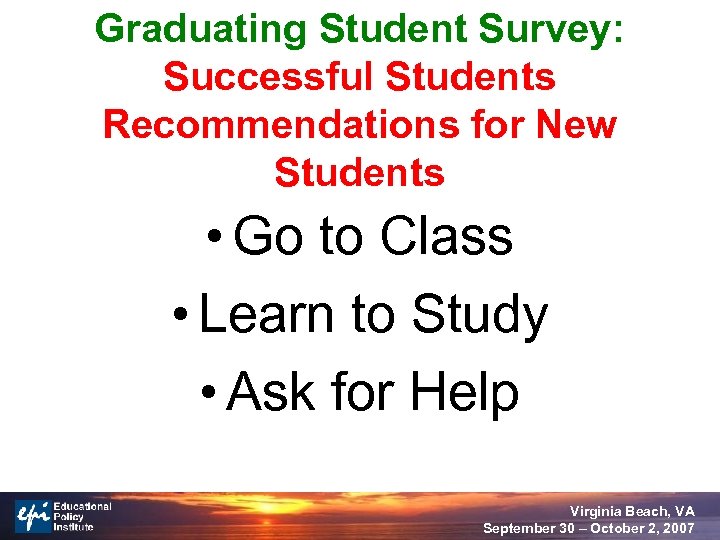 Graduating Student Survey:
Successful Students Recommendations for New Students

• Go to Class
• Learn to Study
• Ask for Help

epi Educational Policy Institute

Virginia Beach, VA
September 30 – October 2, 2007